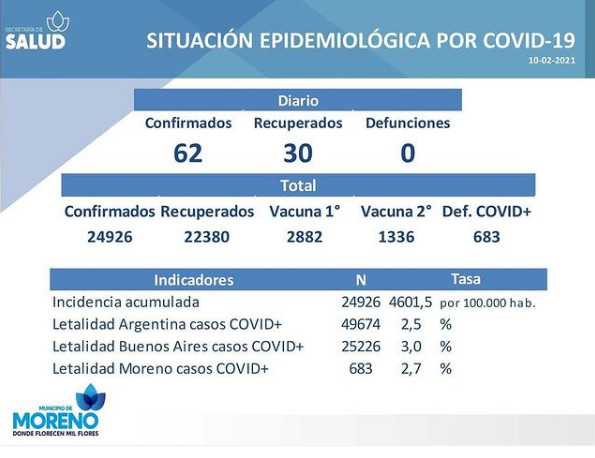 SECRETARÍA DE
SALUD

SITUACIÓN EPIDEMIOLÓGICA POR COVID-19
10-02-2021

Diario

| Confirmados | Recuperados | Defunciones |
|---|---|---|
| 62 | 30 | 0 |

Total

| Confirmados | Recuperados | Vacuna 1° | Vacuna 2° | Def. COVID+ |
|---|---|---|---|---|
| 24926 | 22380 | 2882 | 1336 | 683 |

| Indicadores | N | Tasa | |
|---|---|---|---|
| Incidencia acumulada | 24926 | 4601,5 | por 100.000 hab. |
| Letalidad Argentina casos COVID+ | 49674 | 2,5 | % |
| Letalidad Buenos Aires casos COVID+ | 25226 | 3,0 | % |
| Letalidad Moreno casos COVID+ | 683 | 2,7 | % |

MUNICIPIO DE
MORENO
DONDE FLORECEN MIL FLORES